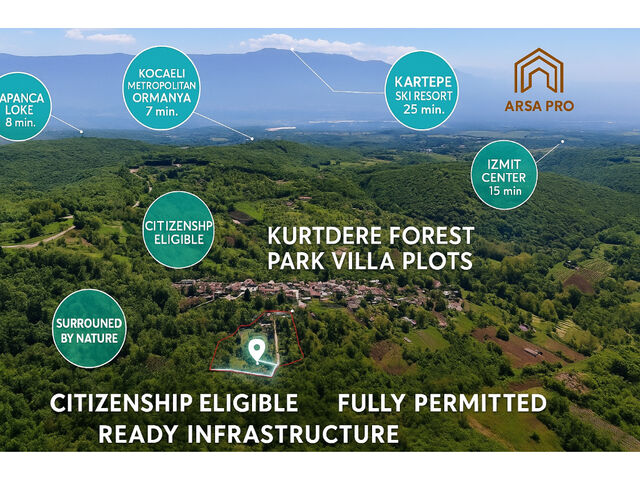 APANCA LOKE 8 min.

KOCAELI METROPOLITAN ORMANYA 7 min.

KARTEPE SKI RESORT 25 min.

ARSA PRO

IZMIT CENTER 15 min

CITIZENSHP ELIGIBLE

KURTDERE FOREST PARK VILLA PLOTS

SURROUNED BY NATURE

CITIZENSHIP ELIGIBLE

FULLY PERMITTED

READY INFRASTRUCTURE